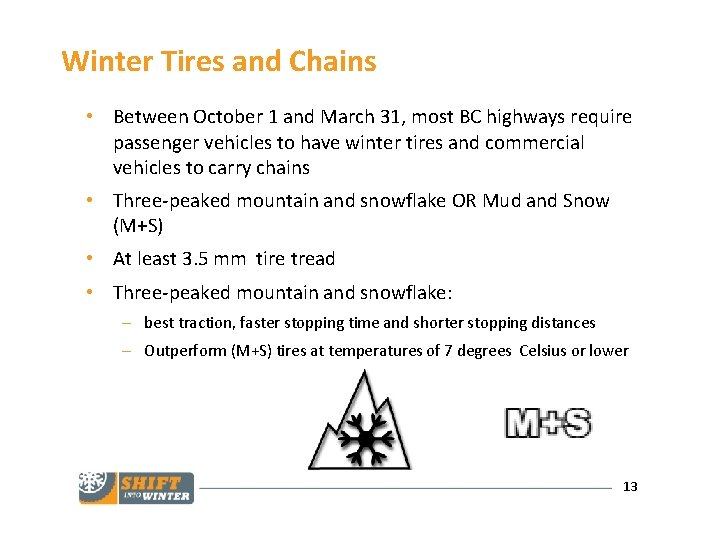 Winter Tires and Chains

• Between October 1 and March 31, most BC highways require passenger vehicles to have winter tires and commercial vehicles to carry chains

• Three-peaked mountain and snowflake OR Mud and Snow (M+S)

• At least 3.5 mm tire tread

• Three-peaked mountain and snowflake:

– best traction, faster stopping time and shorter stopping distances

– Outperform (M+S) tires at temperatures of 7 degrees Celsius or lower

M+S

SHIFT INTO WINTER

13